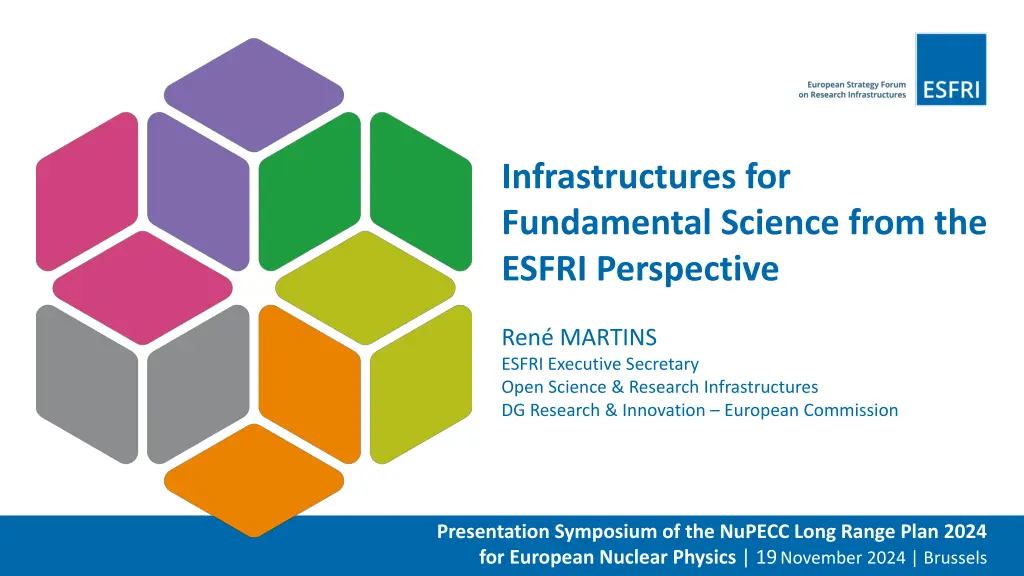 European Strategy Forum on Research Infrastructures

ESFRI

Infrastructures for Fundamental Science from the ESFRI Perspective

René MARTINS
ESFRI Executive Secretary
Open Science & Research Infrastructures
DG Research & Innovation – European Commission

Presentation Symposium of the NuPECC Long Range Plan 2024 for European Nuclear Physics | 19 November 2024 | Brussels